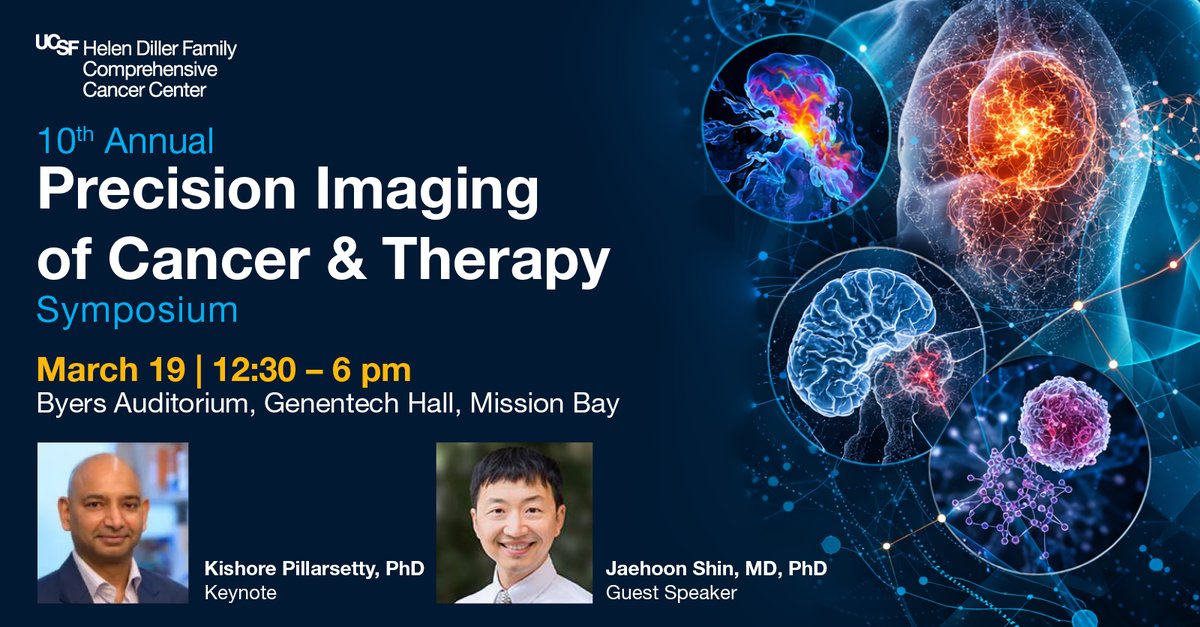 UCSF Helen Diller Family Comprehensive Cancer Center

10th Annual
Precision Imaging of Cancer & Therapy
Symposium

March 19 | 12:30 – 6 pm
Byers Auditorium, Genentech Hall, Mission Bay

Kishore Pillarsetty, PhD
Keynote

Jaehoon Shin, MD, PhD
Guest Speaker